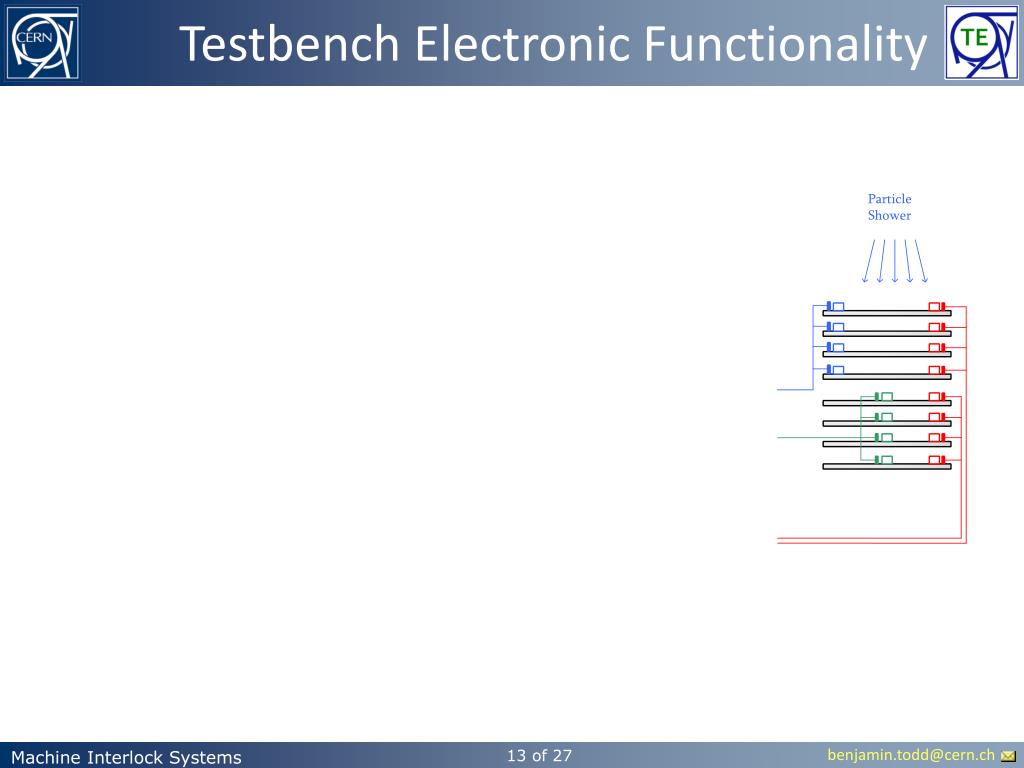 CERN

Testbench Electronic Functionality

TE

Particle Shower

Machine Interlock Systems

13 of 27

benjamin.todd@cern.ch